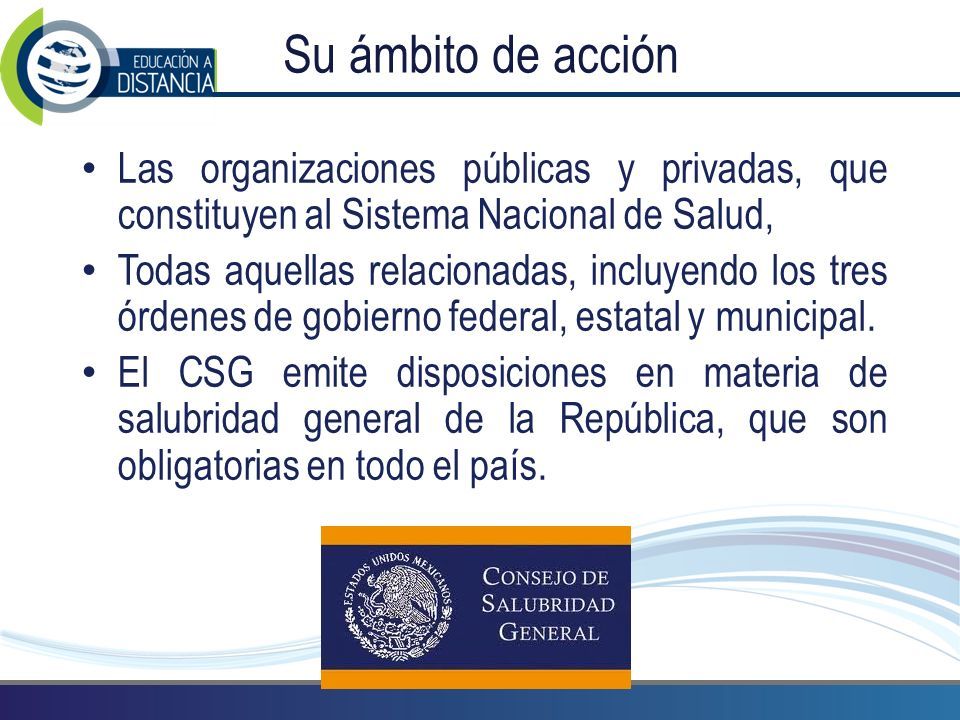 EDUCACIÓN A DISTANCIA

Su ámbito de acción

• Las organizaciones públicas y privadas, que constituyen al Sistema Nacional de Salud,

• Todas aquellas relacionadas, incluyendo los tres órdenes de gobierno federal, estatal y municipal.

• El CSG emite disposiciones en materia de salubridad general de la República, que son obligatorias en todo el país.

ESTADOS UNIDOS MEXICANOS

CONSEJO DE SALUBRIDAD GENERAL